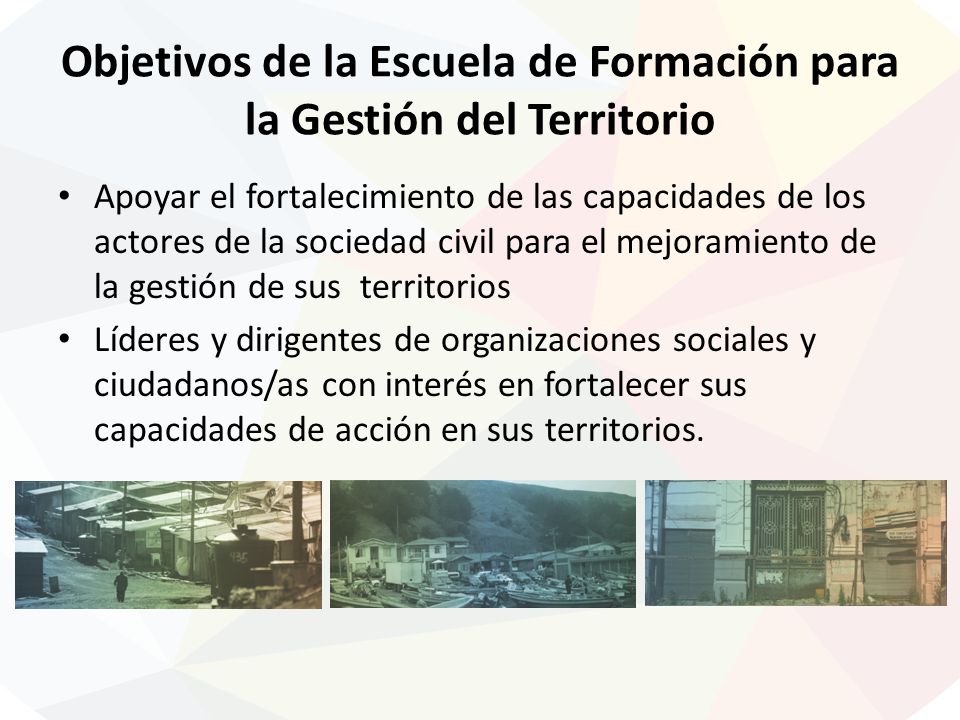 Objetivos de la Escuela de Formación para la Gestión del Territorio

• Apoyar el fortalecimiento de las capacidades de los actores de la sociedad civil para el mejoramiento de la gestión de sus territorios

• Líderes y dirigentes de organizaciones sociales y ciudadanos/as con interés en fortalecer sus capacidades de acción en sus territorios.